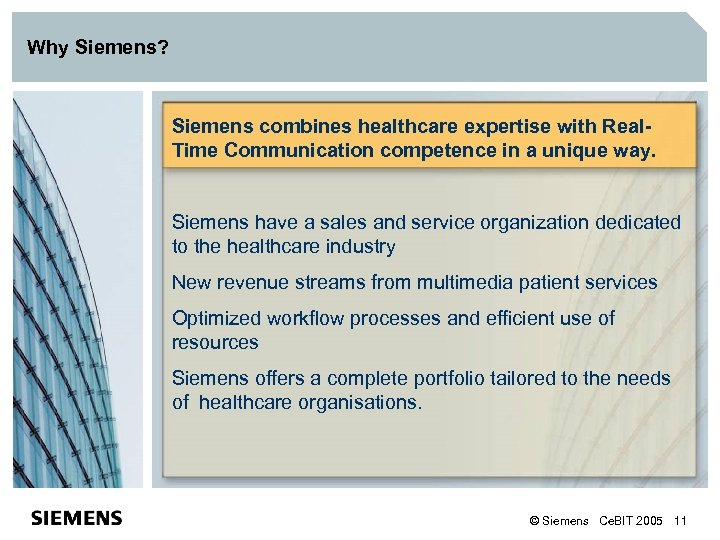 Why Siemens?

Siemens combines healthcare expertise with Real-Time Communication competence in a unique way.

Siemens have a sales and service organization dedicated to the healthcare industry

New revenue streams from multimedia patient services

Optimized workflow processes and efficient use of resources

Siemens offers a complete portfolio tailored to the needs of healthcare organisations.

SIEMENS

© Siemens CeBIT 2005 11